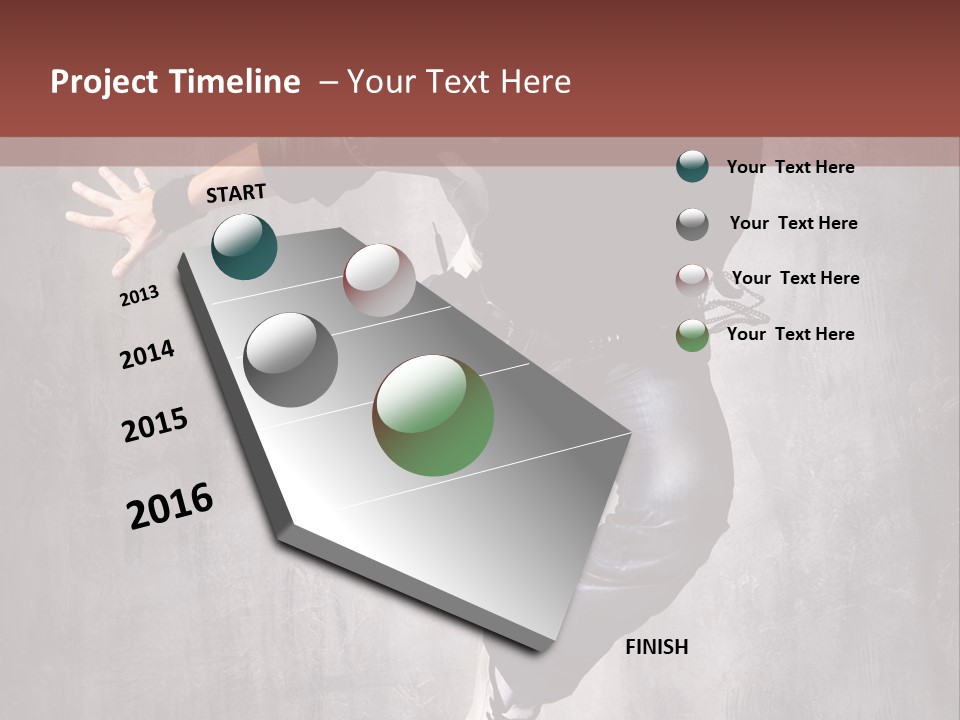 Project Timeline – Your Text Here

START

2013

2014

2015

2016

FINISH

Your Text Here

Your Text Here

Your Text Here

Your Text Here